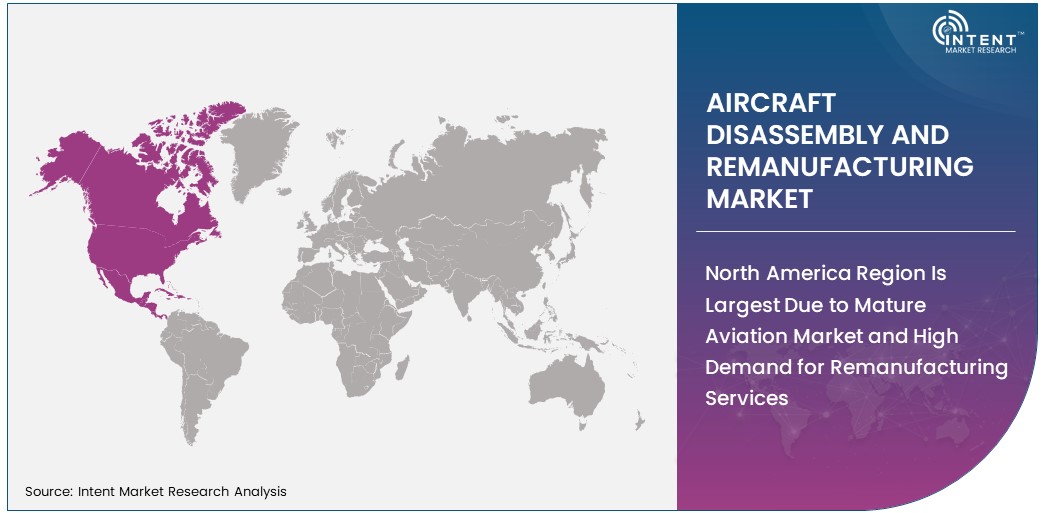 INTENT™
MARKET RESEARCH

AIRCRAFT DISASSEMBLY AND REMANUFACTURING MARKET

North America Region Is Largest Due to Mature Aviation Market and High Demand for Remanufacturing Services

Source: Intent Market Research Analysis